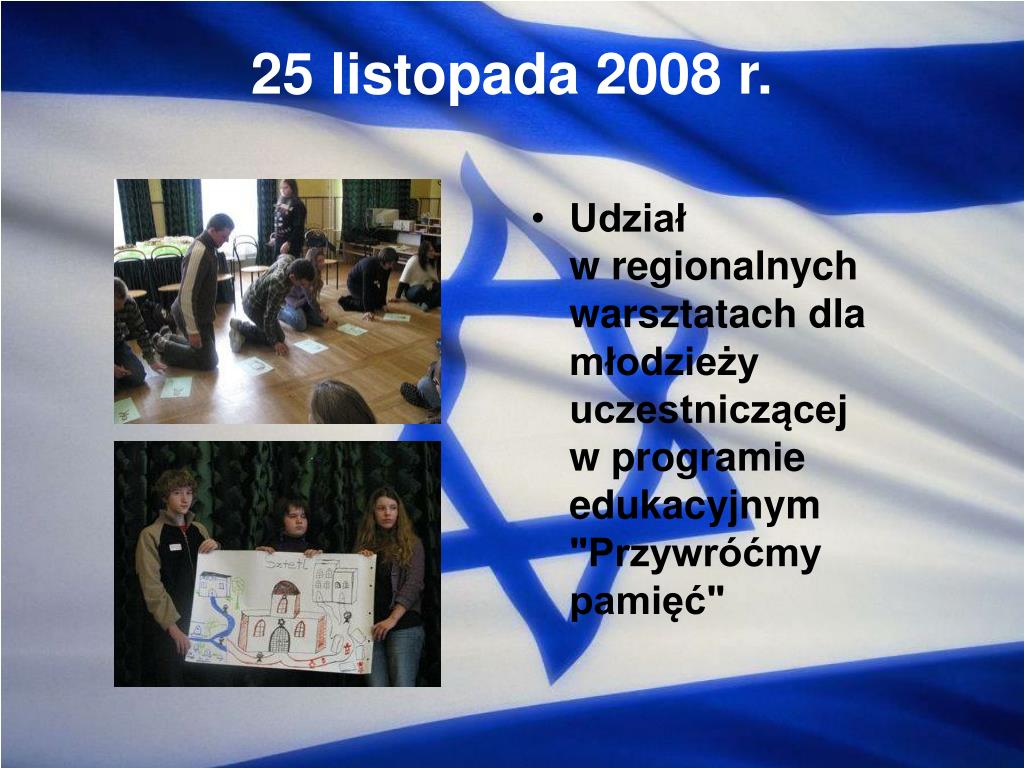 25 listopada 2008 r.

Sztetl

• Udział w regionalnych warsztatach dla młodzieży uczestniczącej w programie edukacyjnym "Przywróćmy pamięć"